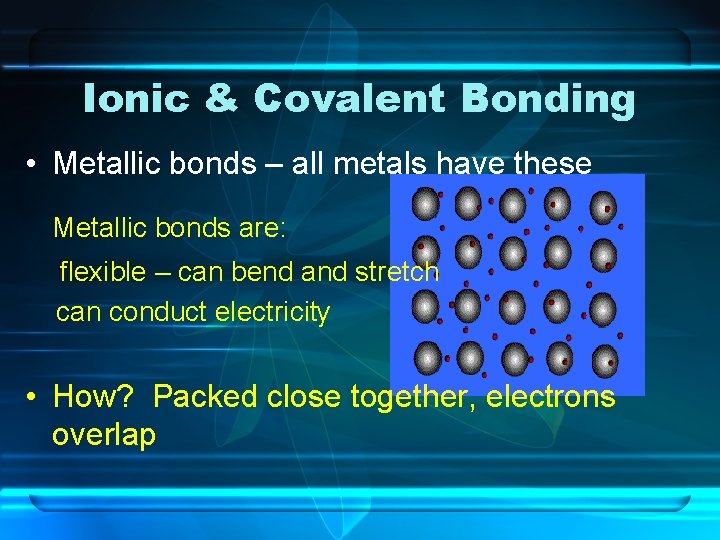 Ionic & Covalent Bonding

• Metallic bonds – all metals have these

Metallic bonds are:

flexible – can bend and stretch

can conduct electricity

• How? Packed close together, electrons overlap